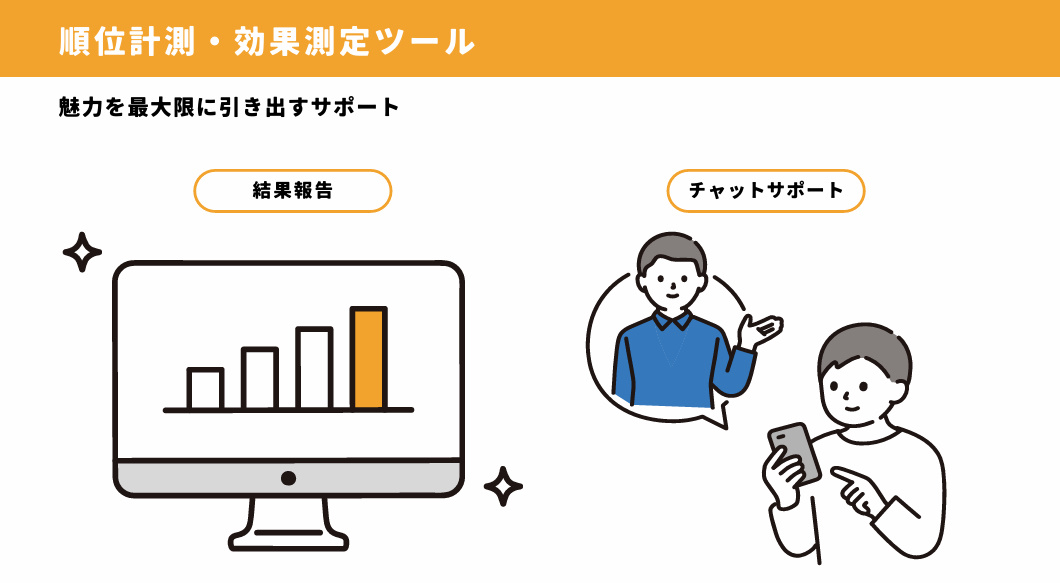 順位計測・効果測定ツール

魅力を最大限に引き出すサポート

結果報告

チャットサポート